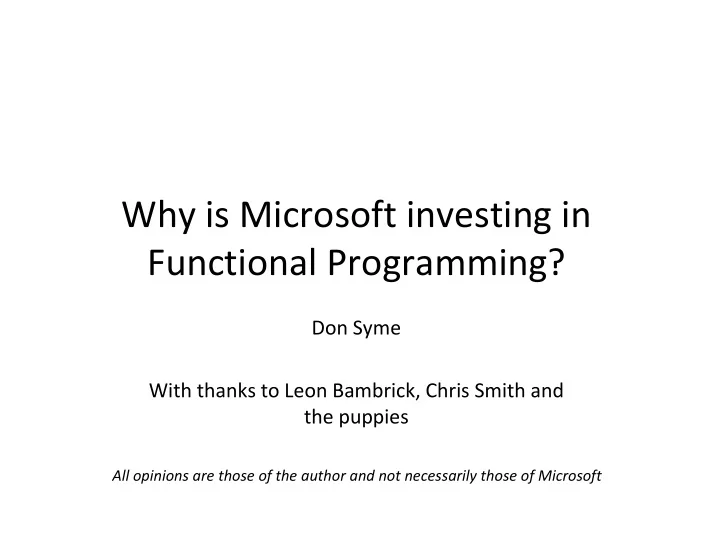 Why is Microsoft investing in Functional Programming?

Don Syme

With thanks to Leon Bambrick, Chris Smith and the puppies

All opinions are those of the author and not necessarily those of Microsoft